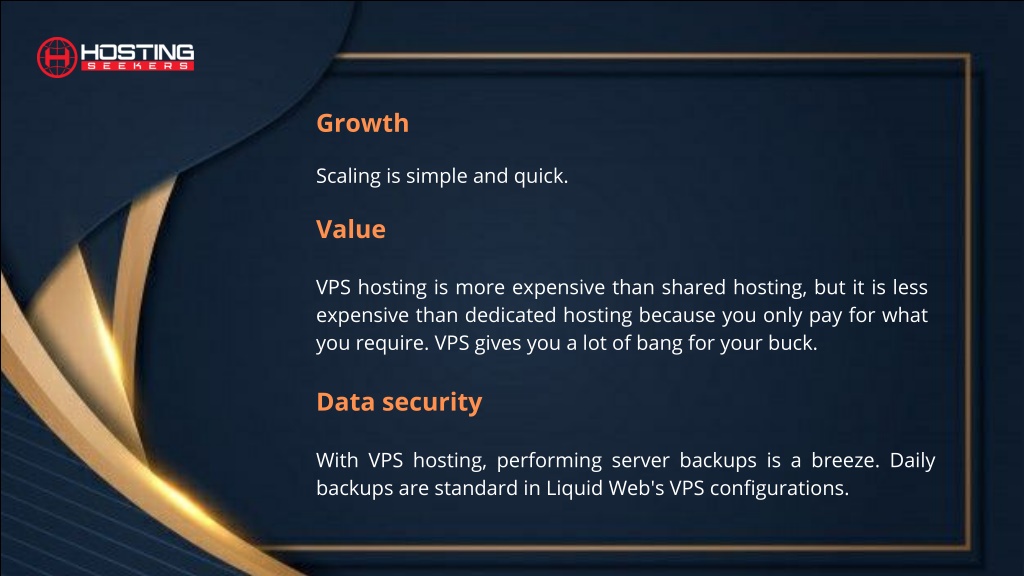 HOSTING
SEEKERS

Growth

Scaling is simple and quick.

Value

VPS hosting is more expensive than shared hosting, but it is less expensive than dedicated hosting because you only pay for what you require. VPS gives you a lot of bang for your buck.

Data security

With VPS hosting, performing server backups is a breeze. Daily backups are standard in Liquid Web's VPS configurations.